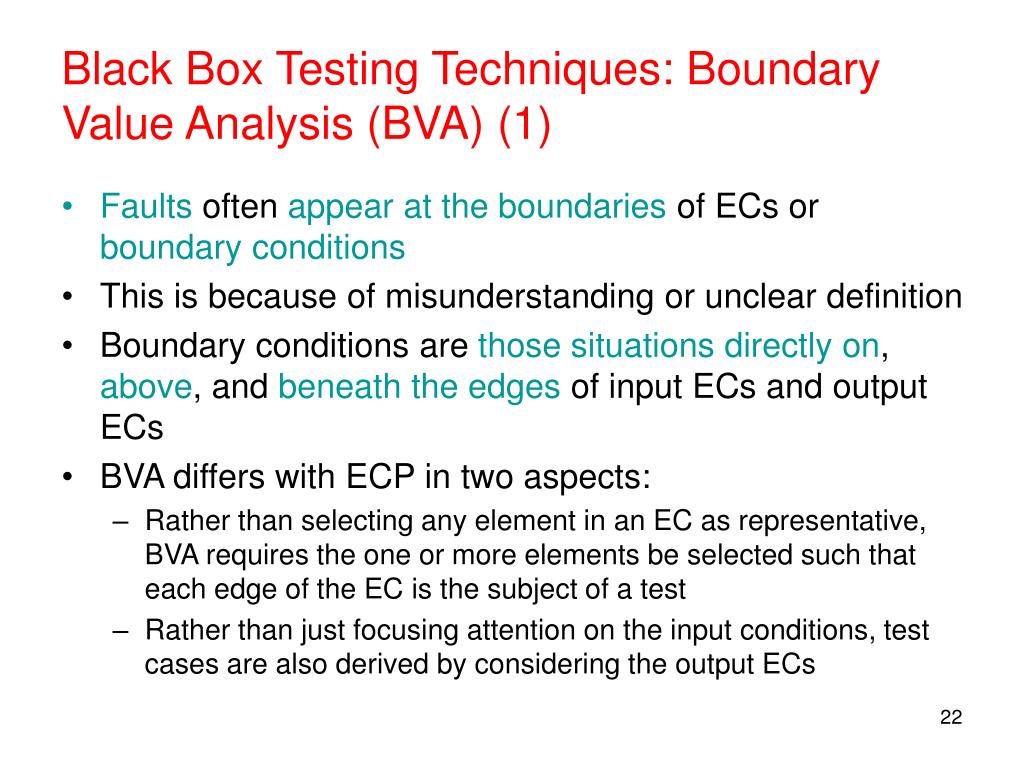 Black Box Testing Techniques: Boundary Value Analysis (BVA) (1)

• Faults often appear at the boundaries of ECs or boundary conditions
• This is because of misunderstanding or unclear definition
• Boundary conditions are those situations directly on, above, and beneath the edges of input ECs and output ECs
• BVA differs with ECP in two aspects:
– Rather than selecting any element in an EC as representative, BVA requires the one or more elements be selected such that each edge of the EC is the subject of a test
– Rather than just focusing attention on the input conditions, test cases are also derived by considering the output ECs

22